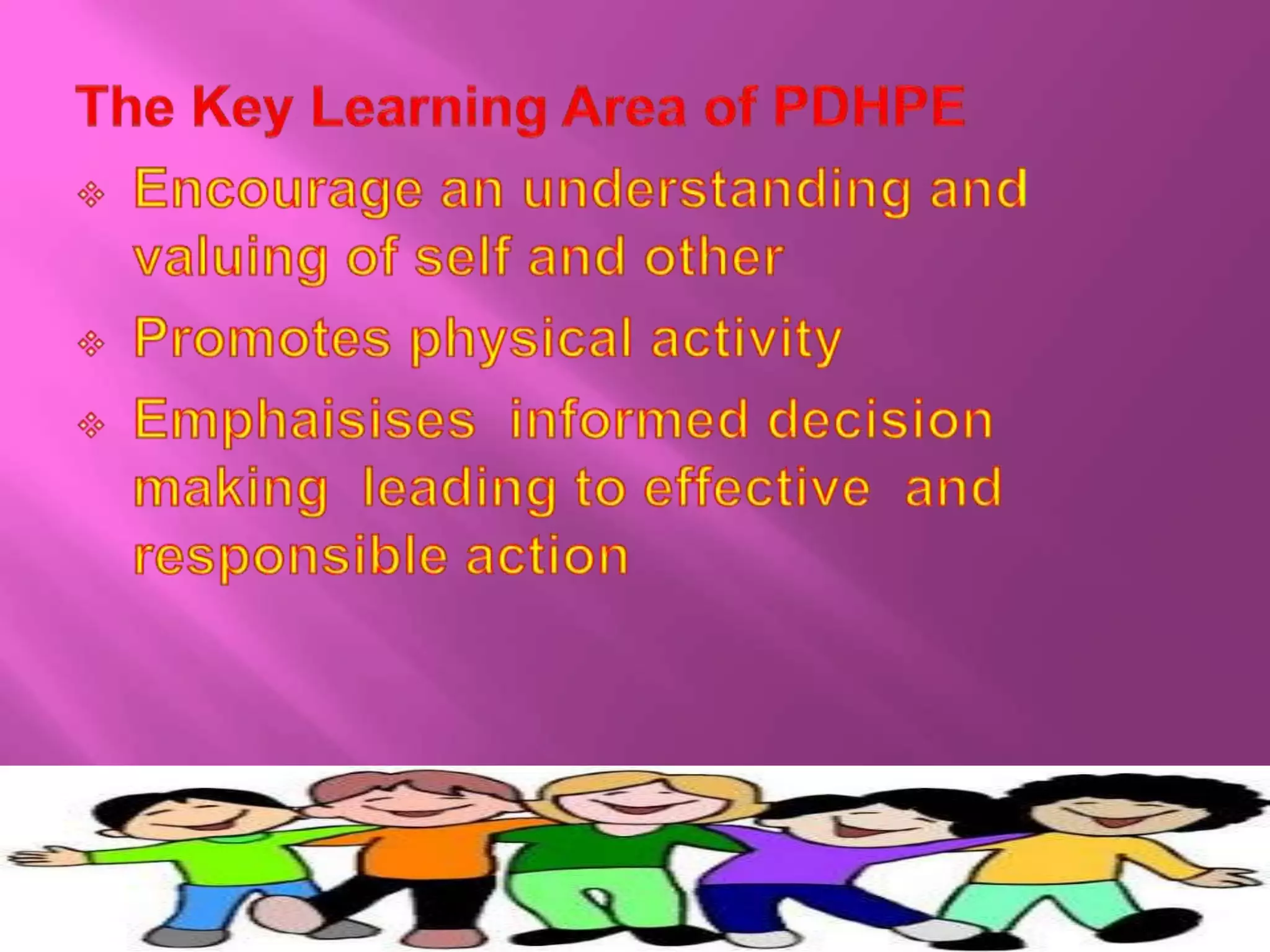 The Key Learning Area of PDHPE

❖ Encourage an understanding and valuing of self and other

❖ Promotes physical activity

❖ Emphaisises informed decision making leading to effective and responsible action